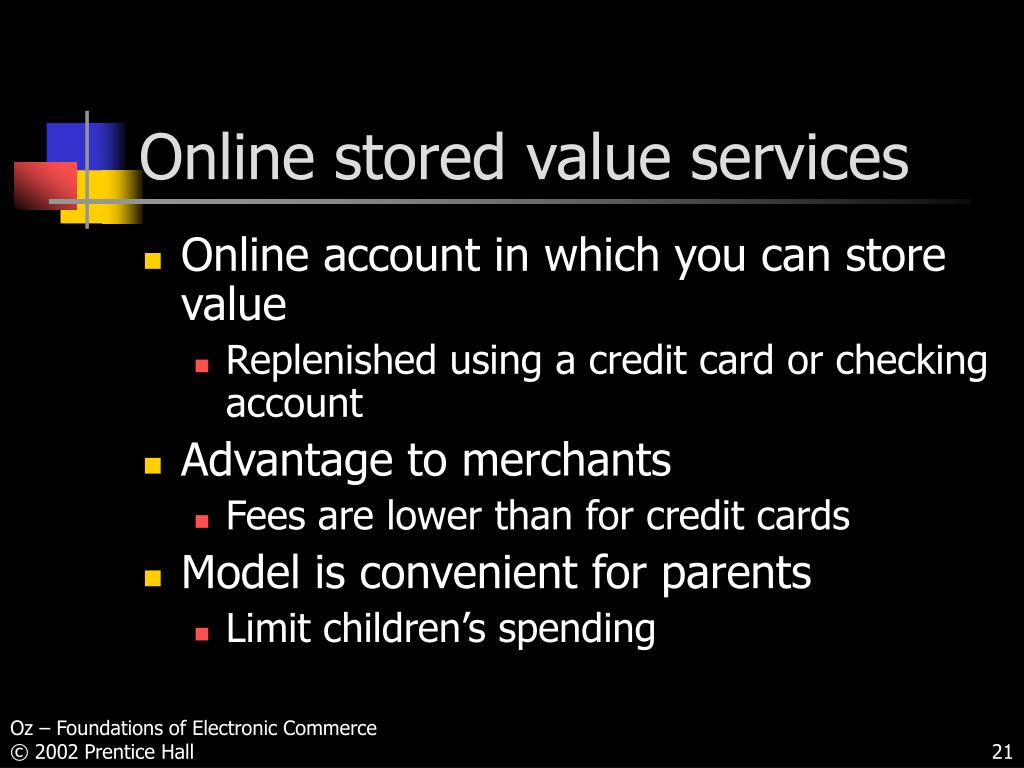 Online stored value services

- Online account in which you can store value
  - Replenished using a credit card or checking account
- Advantage to merchants
  - Fees are lower than for credit cards
- Model is convenient for parents
  - Limit children’s spending

Oz – Foundations of Electronic Commerce
© 2002 Prentice Hall

21